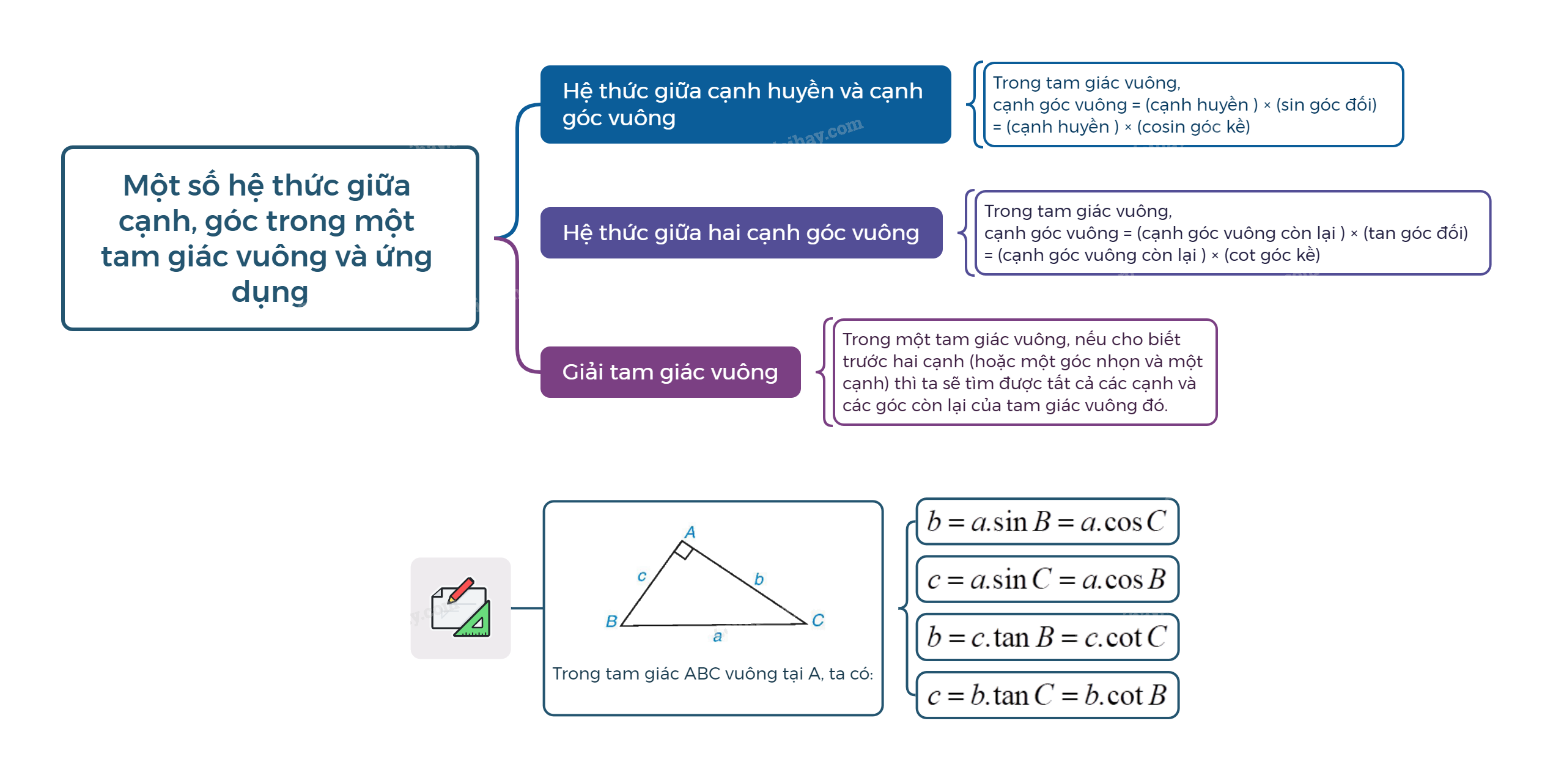 Một số hệ thức giữa cạnh, góc trong một tam giác vuông và ứng dụng

Hệ thức giữa cạnh huyền và cạnh góc vuông

Trong tam giác vuông,
cạnh góc vuông = (cạnh huyền ) × (sin góc đối)
= (cạnh huyền ) × (cosin góc kề)

Hệ thức giữa hai cạnh góc vuông

Trong tam giác vuông,
cạnh góc vuông = (cạnh góc vuông còn lại ) × (tan góc đối)
= (cạnh góc vuông còn lại ) × (cot góc kề)

Giải tam giác vuông

Trong một tam giác vuông, nếu cho biết trước hai cạnh (hoặc một góc nhọn và một cạnh) thì ta sẽ tìm được tất cả các cạnh và các góc còn lại của tam giác vuông đó.

A
c
b
B
C
a

Trong tam giác ABC vuông tại A, ta có:

$b = a.\sin B = a.\cos C$

$c = a.\sin C = a.\cos B$

$b = c.\tan B = c.\cot C$

$c = b.\tan C = b.\cot B$